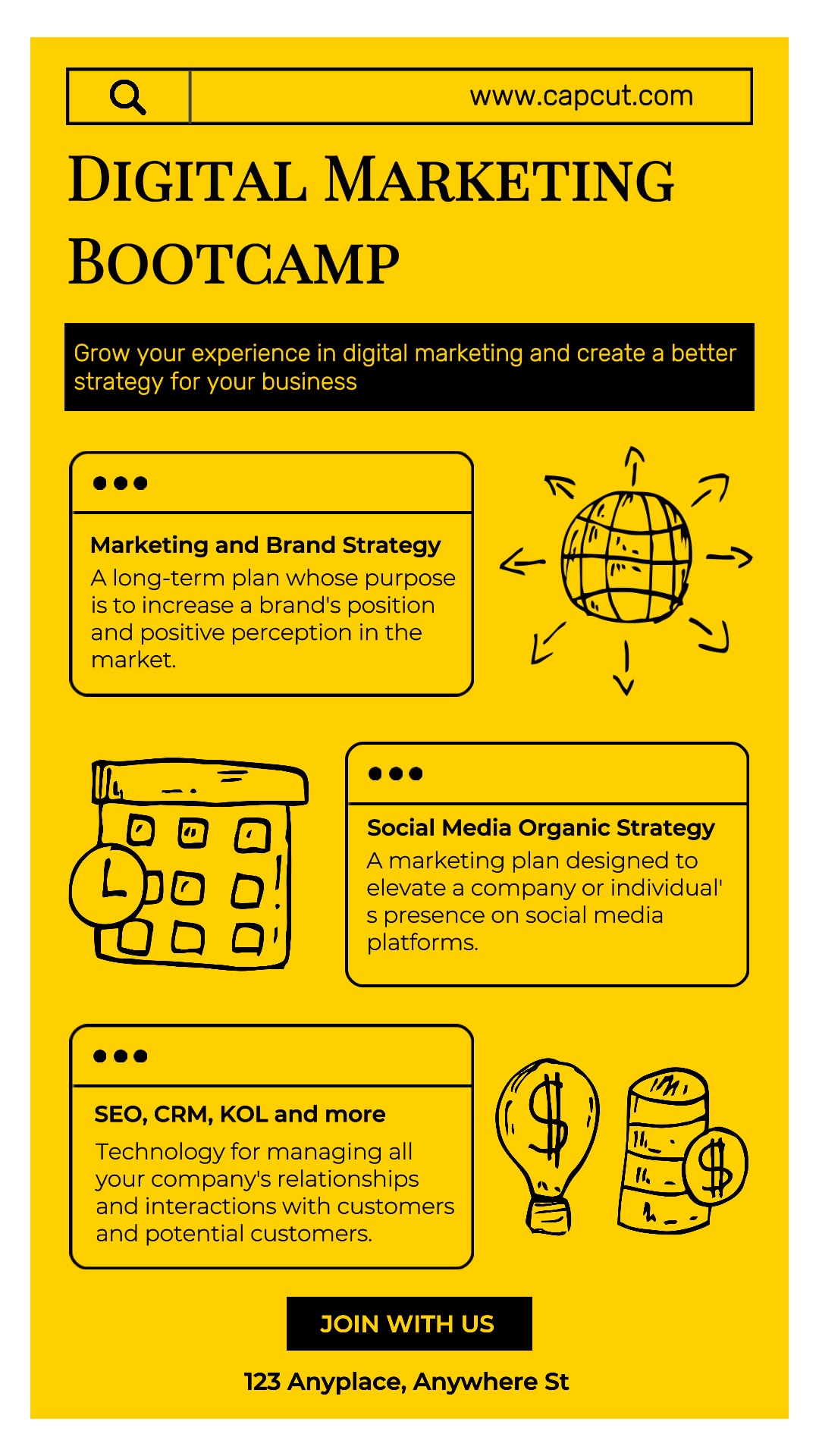 www.capcut.com

DIGITAL MARKETING BOOTCAMP

Grow your experience in digital marketing and create a better strategy for your business

Marketing and Brand Strategy
A long-term plan whose purpose is to increase a brand's position and positive perception in the market.

Social Media Organic Strategy
A marketing plan designed to elevate a company or individual' s presence on social media platforms.

SEO, CRM, KOL and more
Technology for managing all your company's relationships and interactions with customers and potential customers.

JOIN WITH US

123 Anyplace, Anywhere St